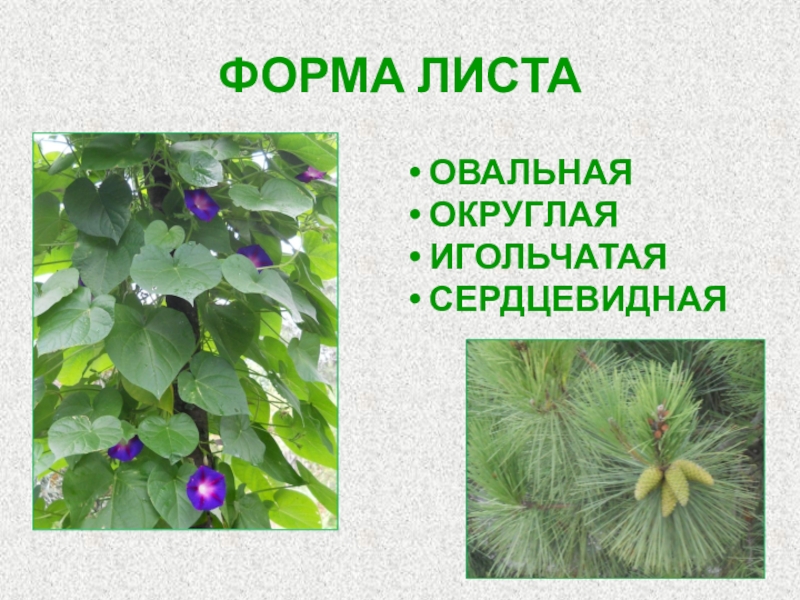 ФОРМА ЛИСТА

• ОВАЛЬНАЯ
• ОКРУГЛАЯ
• ИГОЛЬЧАТАЯ
• СЕРДЦЕВИДНАЯ